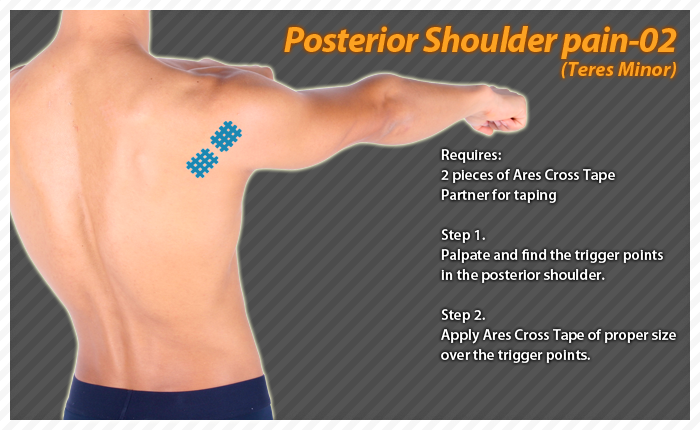 Posterior Shoulder pain-02
(Teres Minor)

Requires:
2 pieces of Ares Cross Tape
Partner for taping

Step 1.
Palpate and find the trigger points in the posterior shoulder.

Step 2.
Apply Ares Cross Tape of proper size over the trigger points.